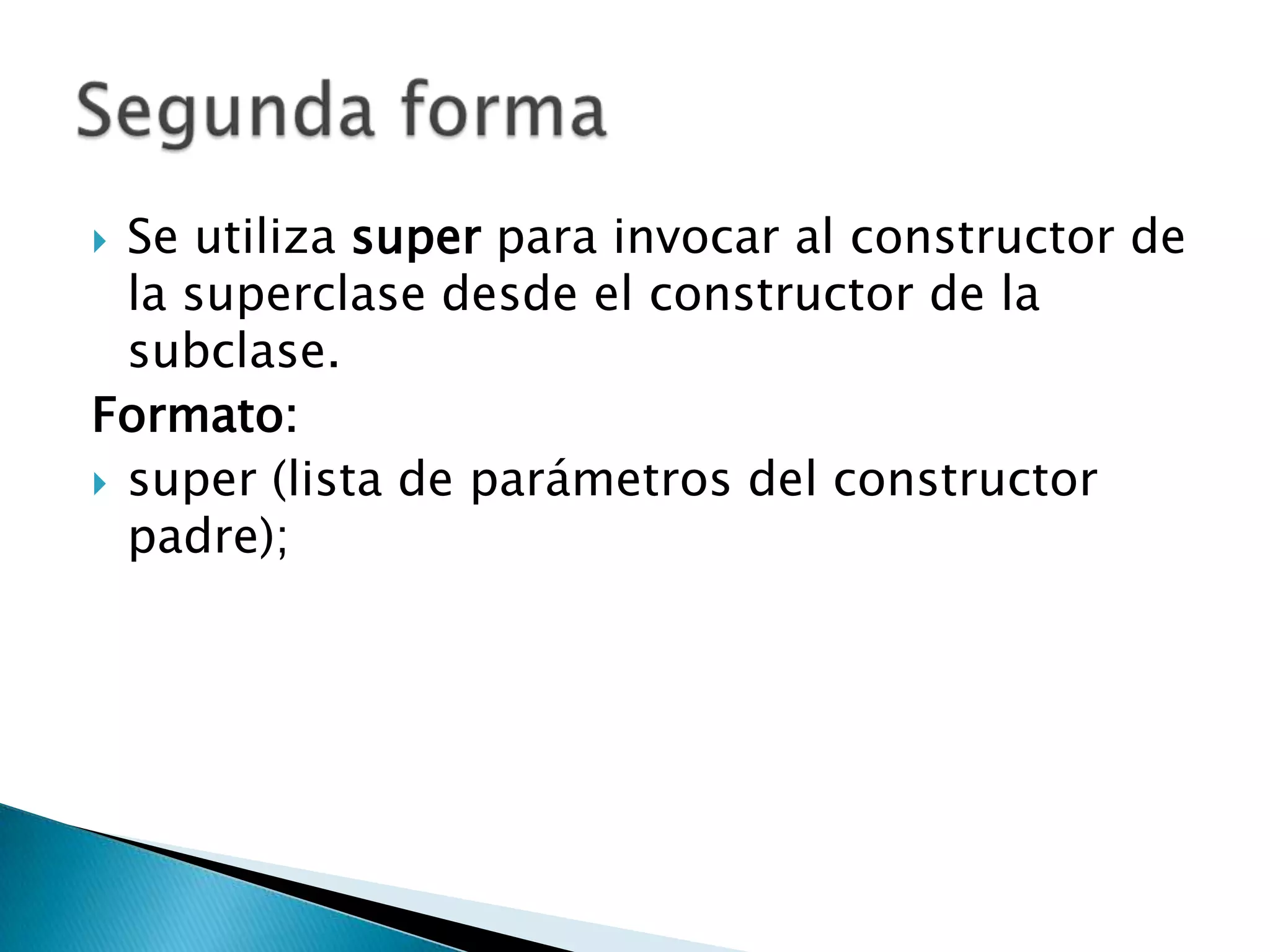 Segunda forma

Se utiliza super para invocar al constructor de la superclase desde el constructor de la subclase.

Formato:

super (lista de parámetros del constructor padre);